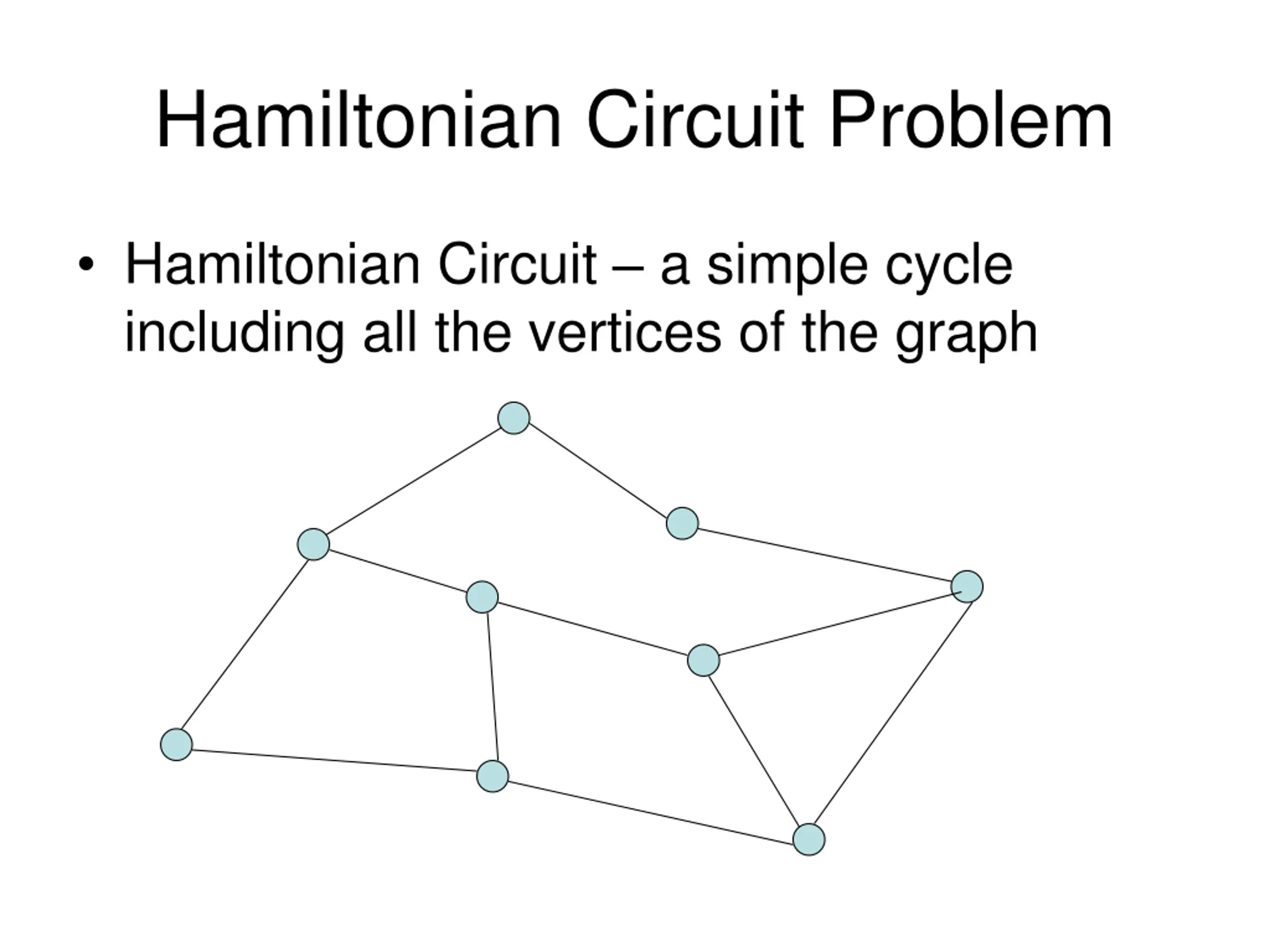 Hamiltonian Circuit Problem

• Hamiltonian Circuit – a simple cycle including all the vertices of the graph